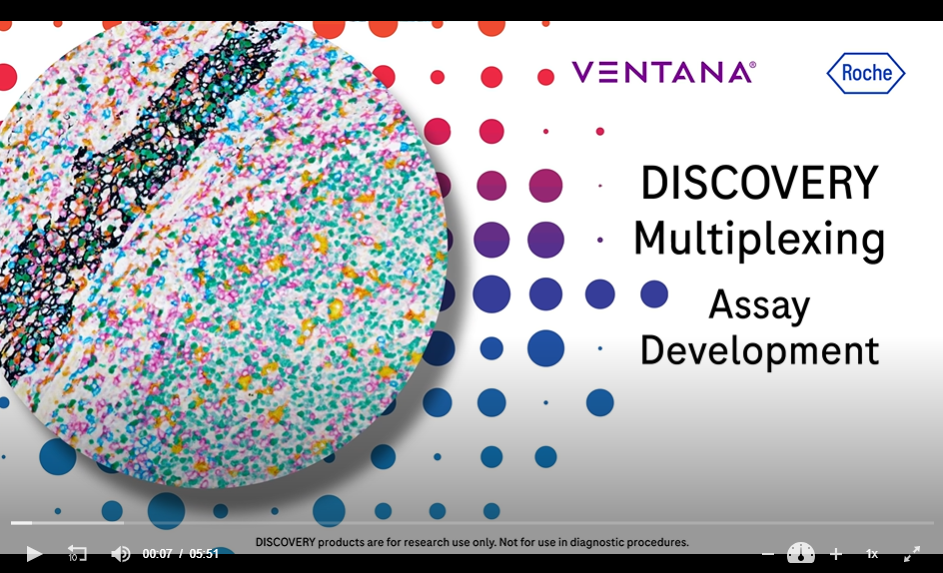 VENTANA®

Roche

DISCOVERY
Multiplexing
Assay
Development

DISCOVERY products are for research use only. Not for use in diagnostic procedures.

10

00:07 / 05:51

1x